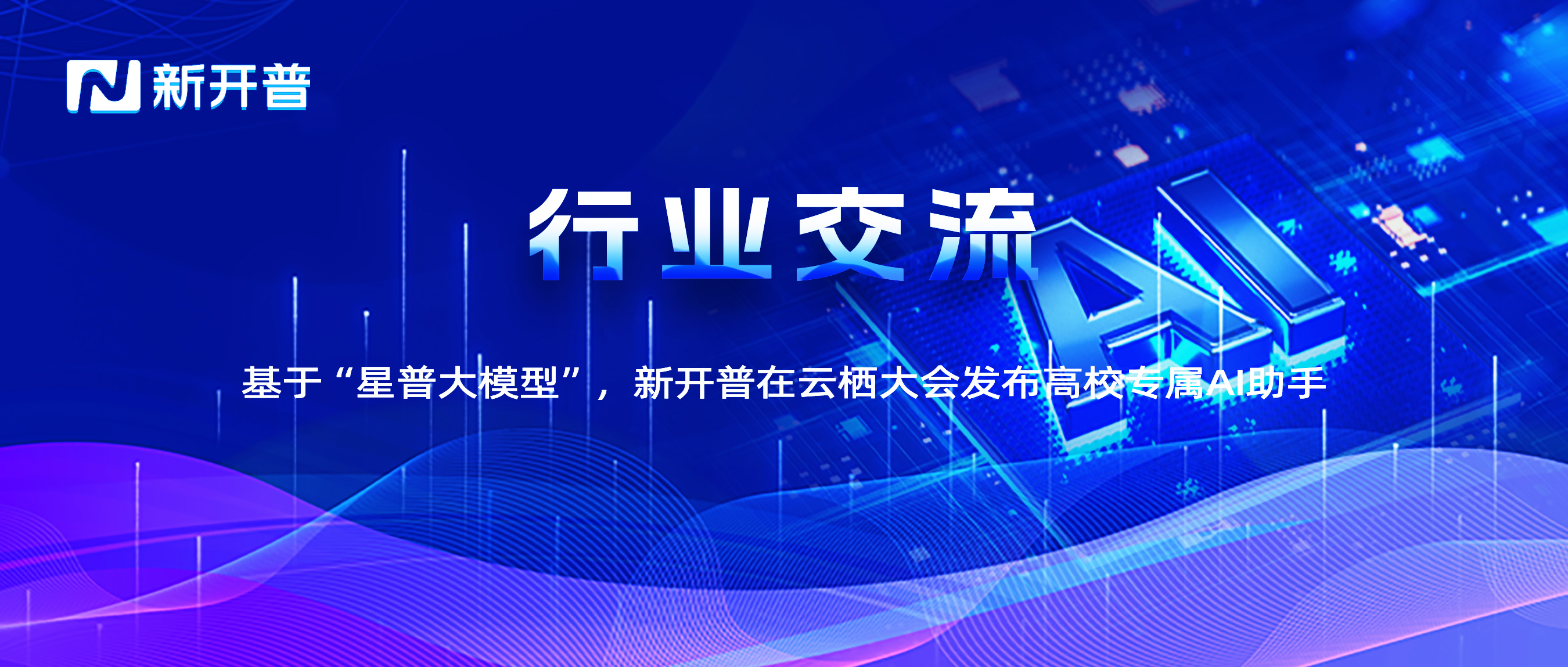 新开普

行业交流

AI

基于“星普大模型”，新开普在云栖大会发布高校专属AI助手